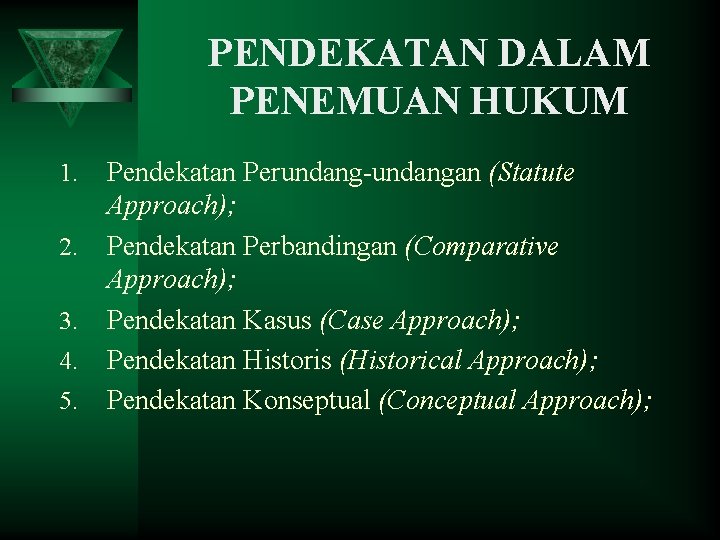 PENDEKATAN DALAM PENEMUAN HUKUM

1. Pendekatan Perundang-undangan (Statute Approach);
2. Pendekatan Perbandingan (Comparative Approach);
3. Pendekatan Kasus (Case Approach);
4. Pendekatan Historis (Historical Approach);
5. Pendekatan Konseptual (Conceptual Approach);